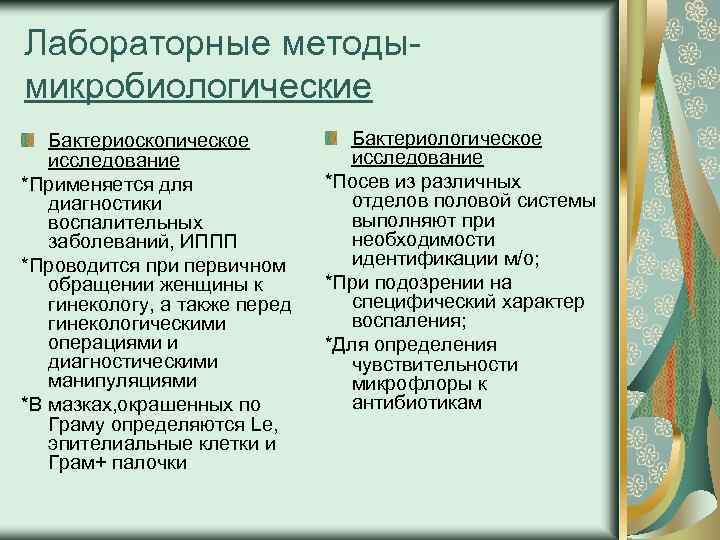 Лабораторные методы-микробиологические

Бактериоскопическое исследование

*Применяется для диагностики воспалительных заболеваний, ИППП

*Проводится при первичном обращении женщины к гинекологу, а также перед гинекологическими операциями и диагностическими манипуляциями

*В мазках,окрашенных по Граму определяются Le, эпителиальные клетки и Грам+ палочки

Бактериологическое исследование

*Посев из различных отделов половой системы выполняют при необходимости идентификации м/о;

*При подозрении на специфический характер воспаления;

*Для определения чувствительности микрофлоры к антибиотикам